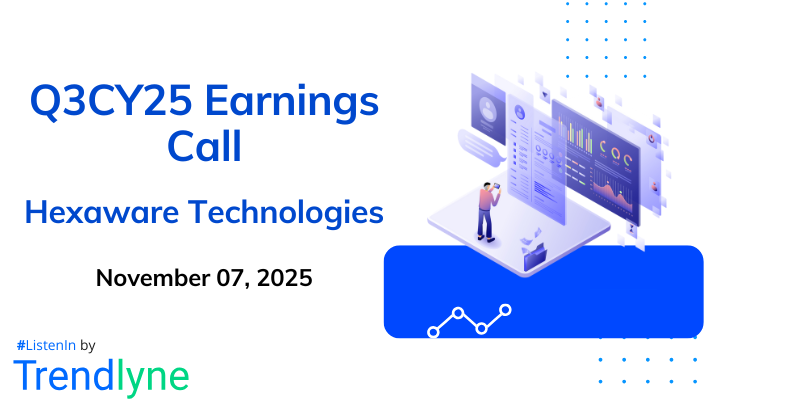 Q3CY25 Earnings Call

Hexaware Technologies

November 07, 2025

#ListenIn by

Trendlyne